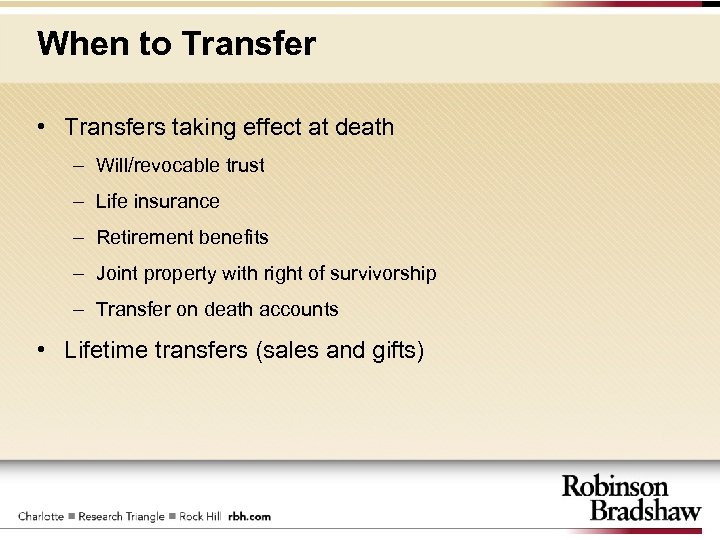 When to Transfer

• Transfers taking effect at death
  – Will/revocable trust
  – Life insurance
  – Retirement benefits
  – Joint property with right of survivorship
  – Transfer on death accounts
• Lifetime transfers (sales and gifts)

Charlotte ■ Research Triangle ■ Rock Hill rbh.com

Robinson Bradshaw